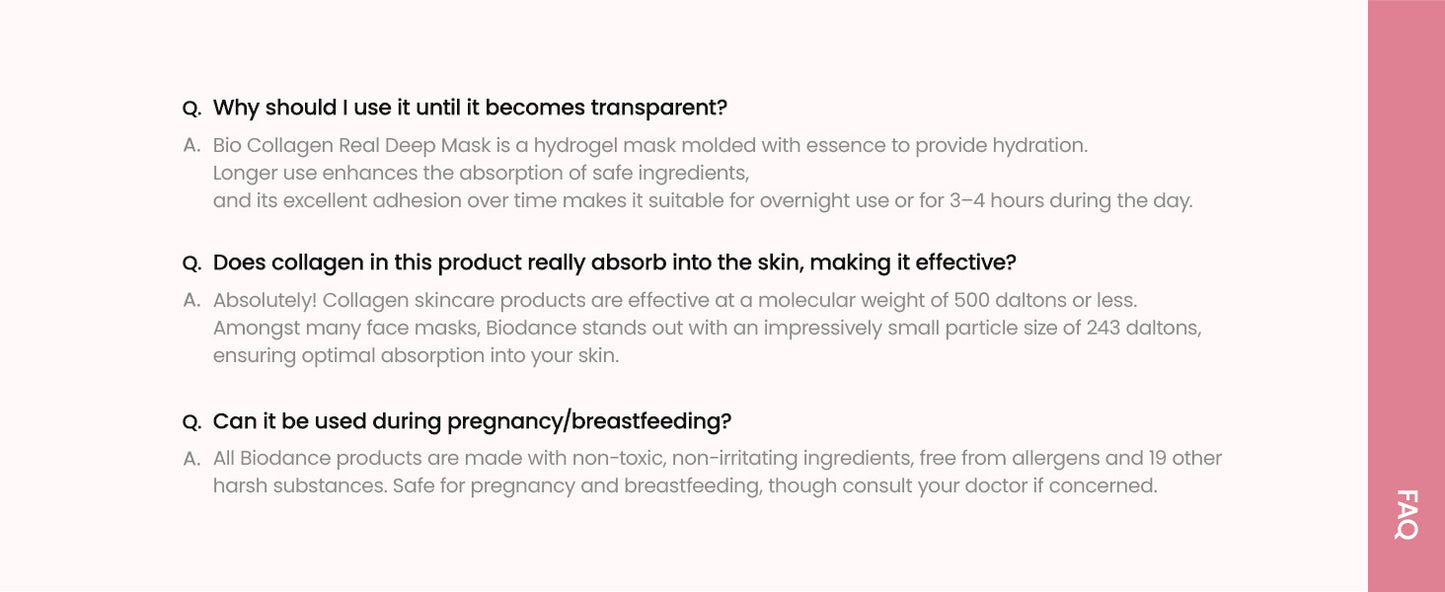 Q. Why should I use it until it becomes transparent?

A. Bio Collagen Real Deep Mask is a hydrogel mask molded with essence to provide hydration. Longer use enhances the absorption of safe ingredients, and its excellent adhesion over time makes it suitable for overnight use or for 3–4 hours during the day.

Q. Does collagen in this product really absorb into the skin, making it effective?

A. Absolutely! Collagen skincare products are effective at a molecular weight of 500 daltons or less. Amongst many face masks, Biodance stands out with an impressively small particle size of 243 daltons, ensuring optimal absorption into your skin.

Q. Can it be used during pregnancy/breastfeeding?

A. All Biodance products are made with non-toxic, non-irritating ingredients, free from allergens and 19 other harsh substances. Safe for pregnancy and breastfeeding, though consult your doctor if concerned.

FAQ